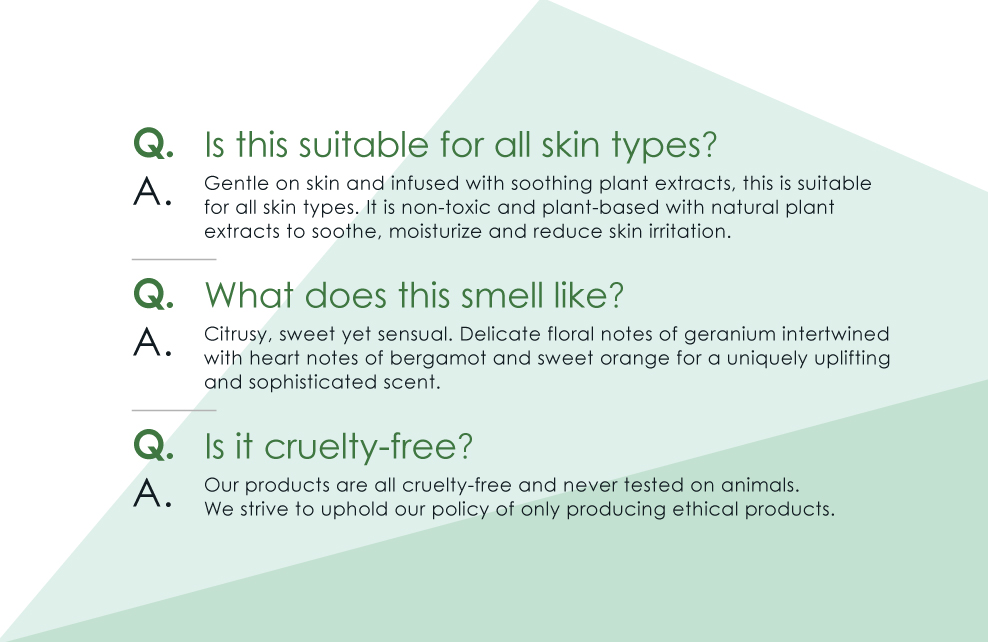 Q. Is this suitable for all skin types?
A. Gentle on skin and infused with soothing plant extracts, this is suitable for all skin types. It is non-toxic and plant-based with natural plant extracts to soothe, moisturize and reduce skin irritation.

Q. What does this smell like?
A. Citrusy, sweet yet sensual. Delicate floral notes of geranium intertwined with heart notes of bergamot and sweet orange for a uniquely uplifting and sophisticated scent.

Q. Is it cruelty-free?
A. Our products are all cruelty-free and never tested on animals. We strive to uphold our policy of only producing ethical products.